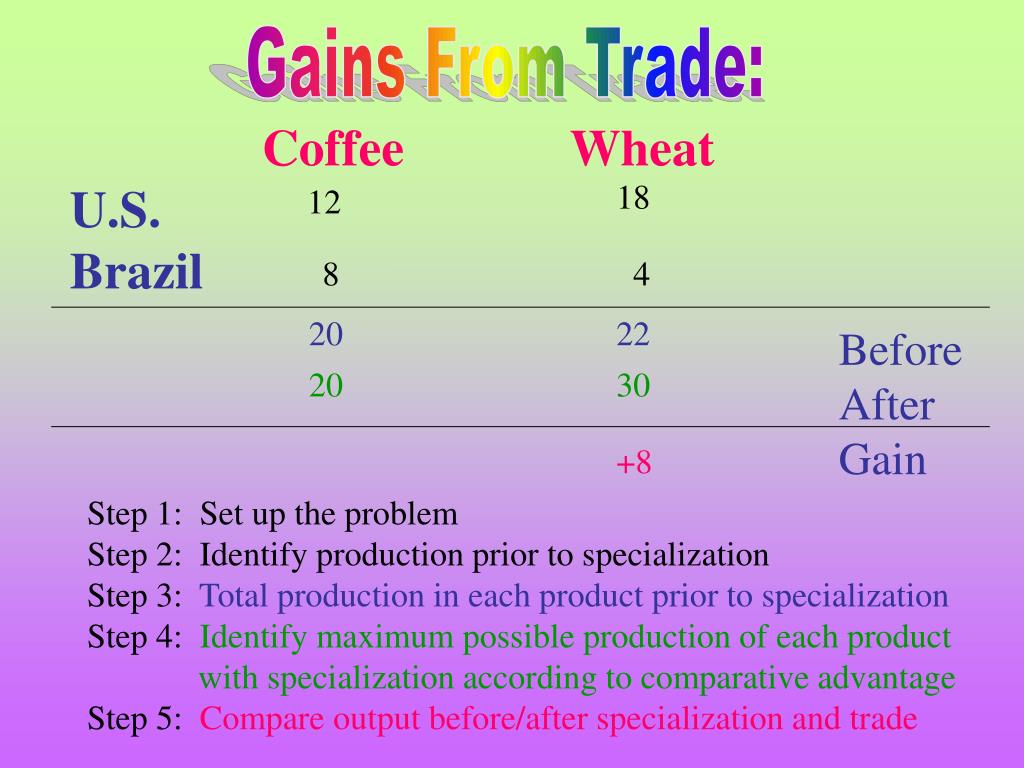 Gains From Trade:

| | Coffee | Wheat | |
|---|---|---|---|
| U.S. | 12 | 18 | |
| Brazil | 8 | 4 | |
| | 20 | 22 | Before |
| | 20 | 30 | After |
| | | +8 | Gain |

Step 1: Set up the problem
Step 2: Identify production prior to specialization
Step 3: Total production in each product prior to specialization
Step 4: Identify maximum possible production of each product with specialization according to comparative advantage
Step 5: Compare output before/after specialization and trade